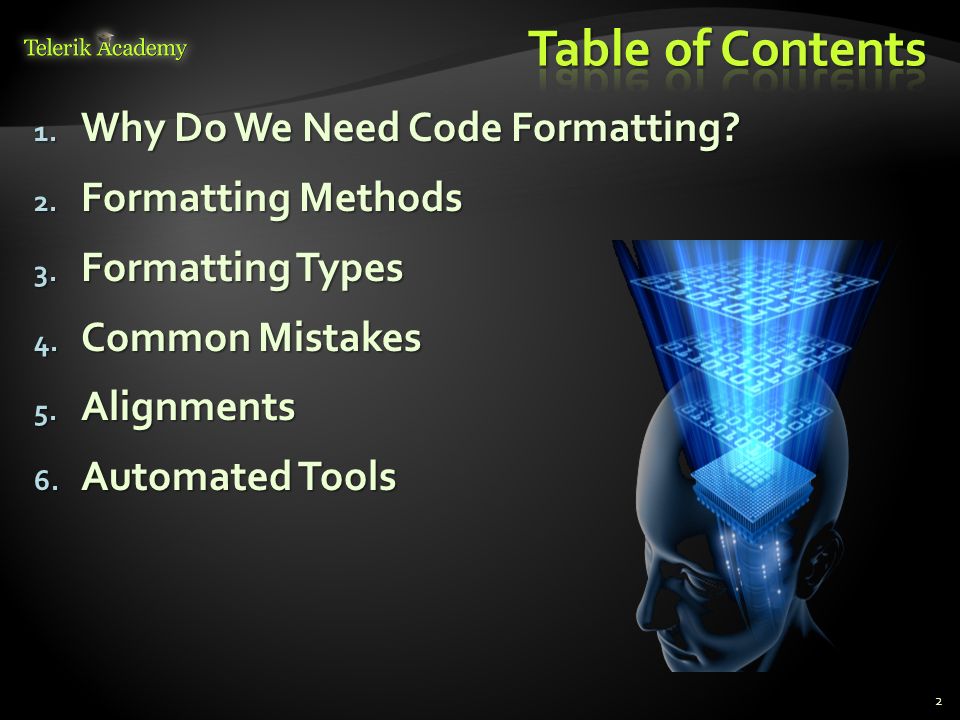 Telerik Academy

Table of Contents

1. Why Do We Need Code Formatting?
2. Formatting Methods
3. Formatting Types
4. Common Mistakes
5. Alignments
6. Automated Tools

2